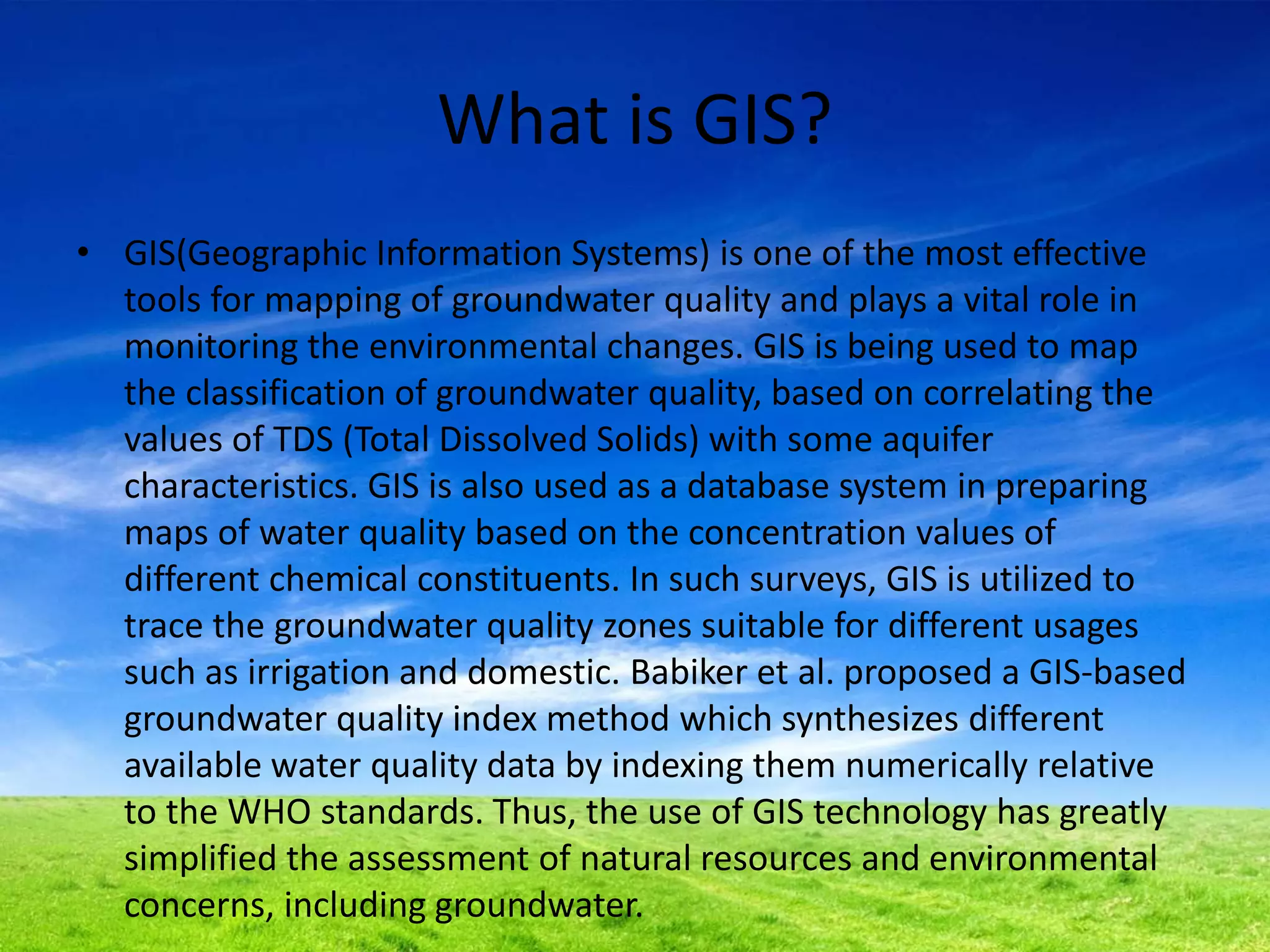 What is GIS?

• GIS(Geographic Information Systems) is one of the most effective tools for mapping of groundwater quality and plays a vital role in monitoring the environmental changes. GIS is being used to map the classification of groundwater quality, based on correlating the values of TDS (Total Dissolved Solids) with some aquifer characteristics. GIS is also used as a database system in preparing maps of water quality based on the concentration values of different chemical constituents. In such surveys, GIS is utilized to trace the groundwater quality zones suitable for different usages such as irrigation and domestic. Babiker et al. proposed a GIS-based groundwater quality index method which synthesizes different available water quality data by indexing them numerically relative to the WHO standards. Thus, the use of GIS technology has greatly simplified the assessment of natural resources and environmental concerns, including groundwater.